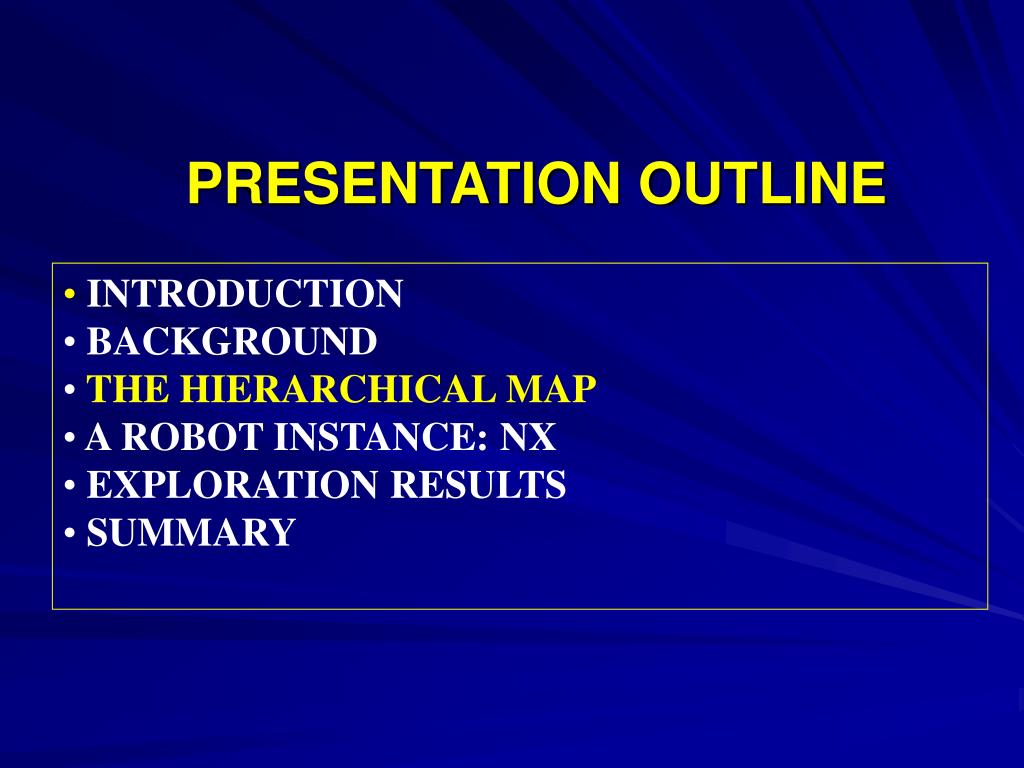 PRESENTATION OUTLINE

• INTRODUCTION
• BACKGROUND
• THE HIERARCHICAL MAP
• A ROBOT INSTANCE: NX
• EXPLORATION RESULTS
• SUMMARY